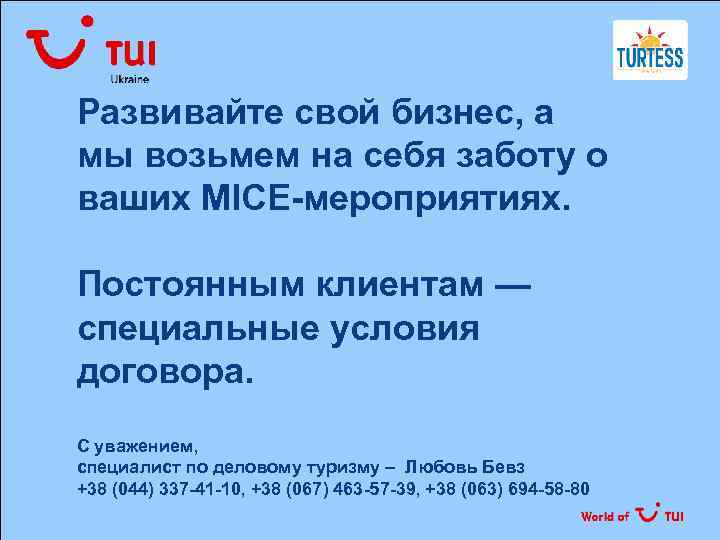 TUI
Ukraine

TURTESS

Развивайте свой бизнес, а мы возьмем на себя заботу о ваших MICE-мероприятиях.

Постоянным клиентам — специальные условия договора.

С уважением,
специалист по деловому туризму – Любовь Бевз
+38 (044) 337-41-10, +38 (067) 463-57-39, +38 (063) 694-58-80

World of TUI